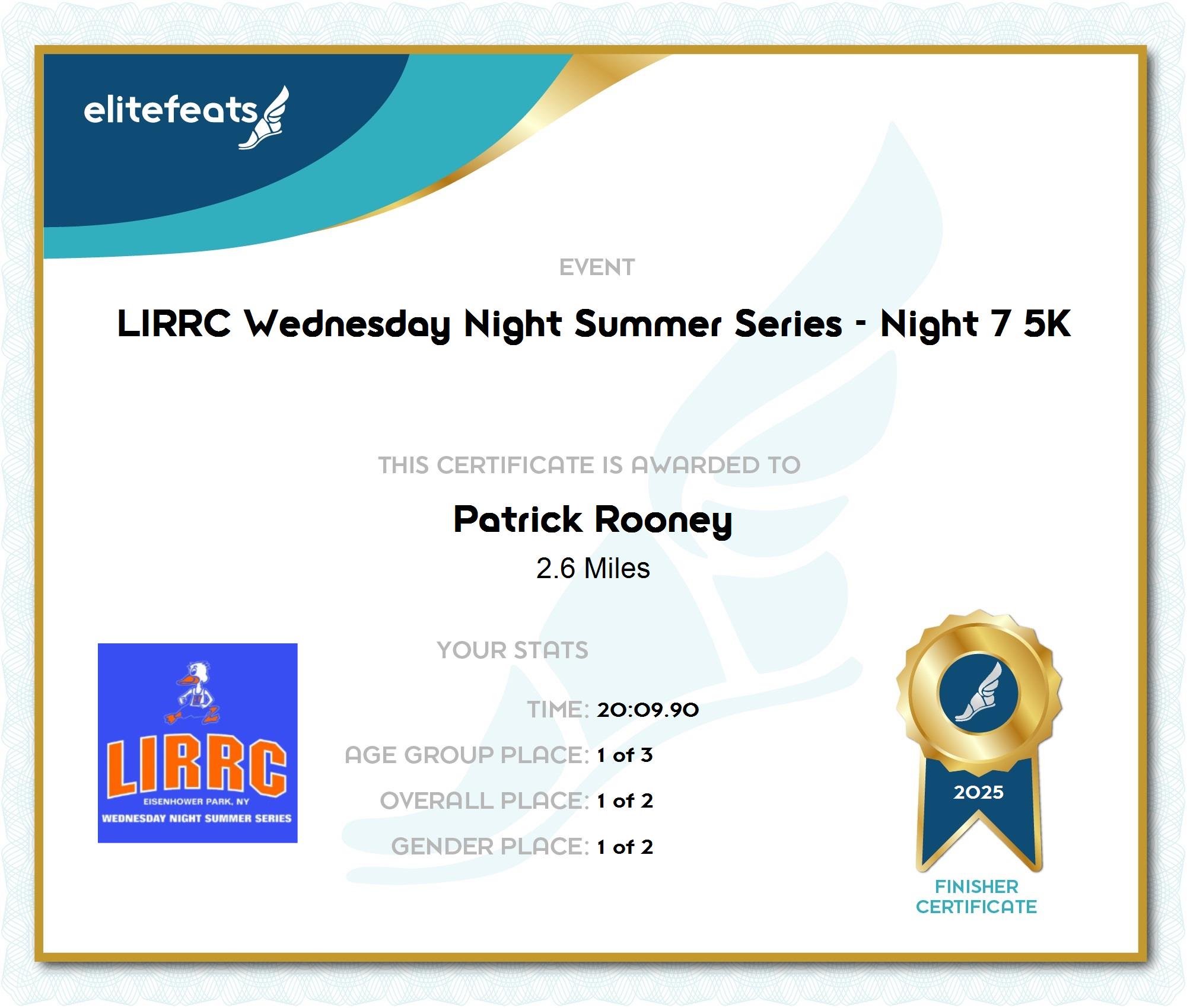 elitefeats

EVENT

LIRRC Wednesday Night Summer Series - Night 7 5K

THIS CERTIFICATE IS AWARDED TO

Patrick Rooney

2.6 Miles

LIRRC
EISENHOWER PARK, NY
WEDNESDAY NIGHT SUMMER SERIES

YOUR STATS

TIME: 20:09.90

AGE GROUP PLACE: 1 of 3

OVERALL PLACE: 1 of 2

GENDER PLACE: 1 of 2

2025

FINISHER CERTIFICATE